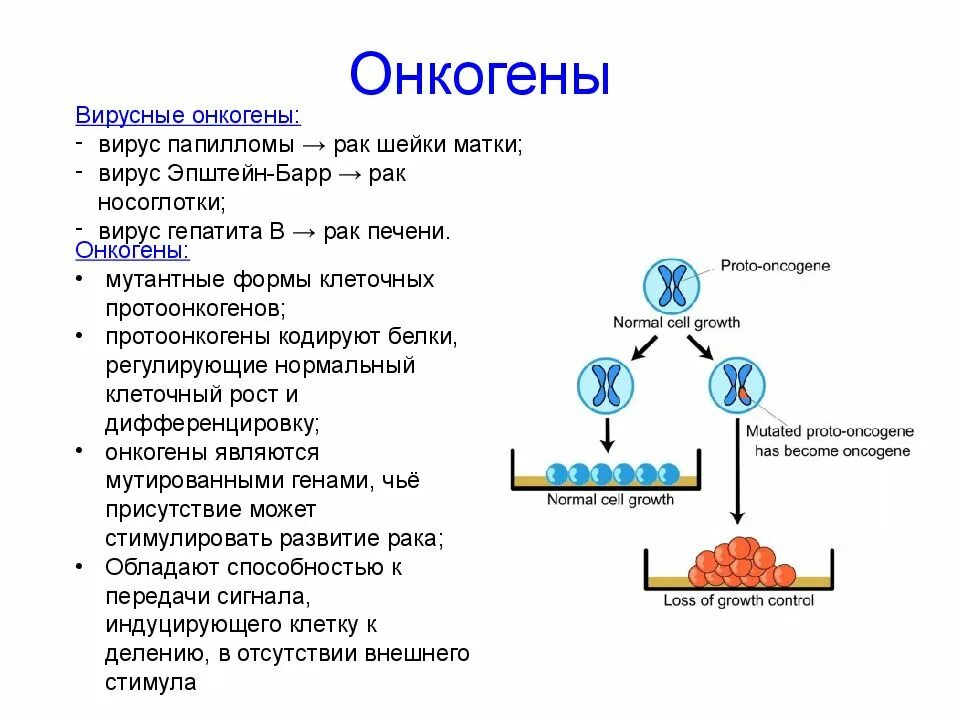 Онкогены

Вирусные онкогены:
- вирус папилломы → рак шейки матки;
- вирус Эпштейн-Барр → рак носоглотки;
- вирус гепатита В → рак печени.

Онкогены:
• мутантные формы клеточных протоонкогенов;
• протоонкогены кодируют белки, регулирующие нормальный клеточный рост и дифференцировку;
• онкогены являются мутированными генами, чьё присутствие может стимулировать развитие рака;
• Обладают способностью к передачи сигнала, индуцирующего клетку к делению, в отсутствии внешнего стимула

Proto-oncogene
Normal cell growth
Mutated proto-oncogene has become oncogene
Normal cell growth
Loss of growth control